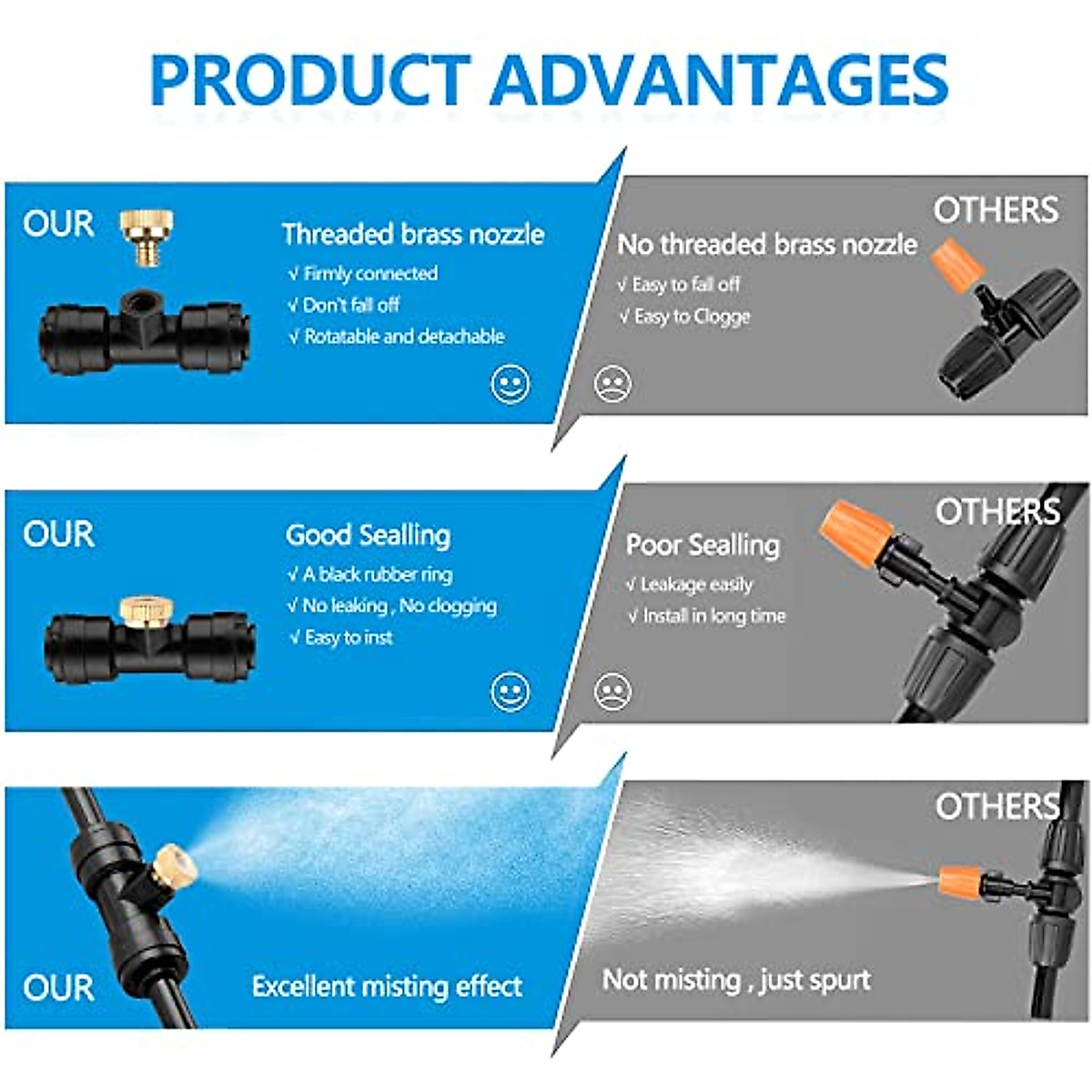 PRODUCT ADVANTAGES

OUR

Threaded brass nozzle
√ Firmly connected
√ Don't fall off
√ Rotatable and detachable

OTHERS

No threaded brass nozzle
√ Easy to fall off
√ Easy to Clogge

OUR

Good Sealling
√ A black rubber ring
√ No leaking , No clogging
√ Easy to inst

OTHERS

Poor Sealling
√ Leakage easily
√ Install in long time

OUR

Excellent misting effect

OTHERS

Not misting , just spurt